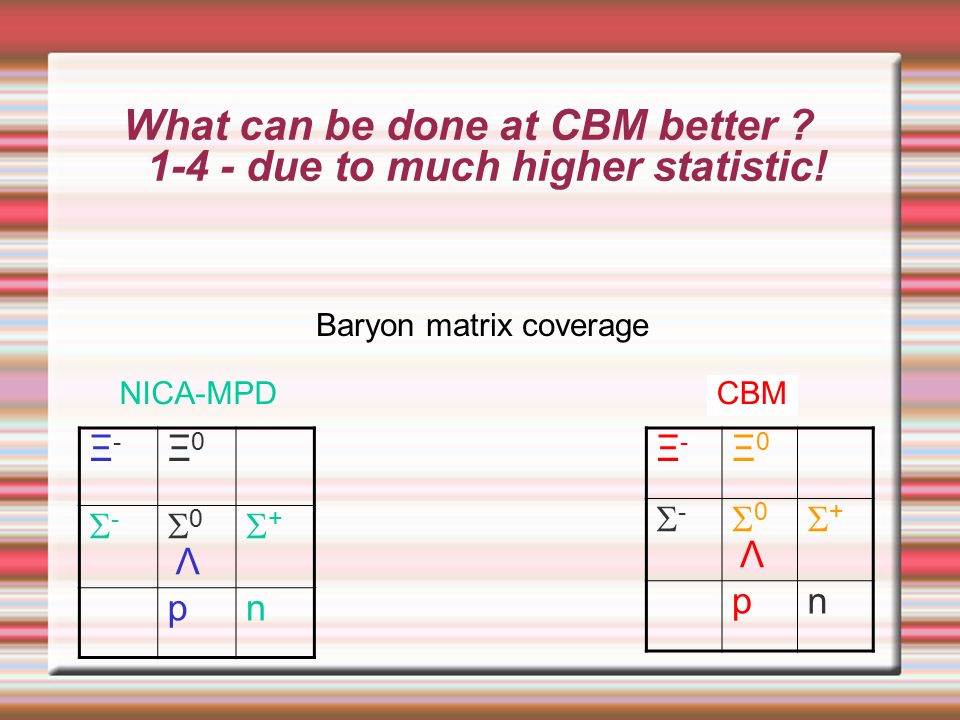 What can be done at CBM better ?
1-4 - due to much higher statistic!

Baryon matrix coverage

NICA-MPD

| $\Xi^-$ | $\Xi^0$ | |
|---|---|---|
| $\Sigma^-$ | $\Sigma^0$ $\Lambda$ | $\Sigma^+$ |
| | p | n |

CBM

| $\Xi^-$ | $\Xi^0$ | |
|---|---|---|
| $\Sigma^-$ | $\Sigma^0$ $\Lambda$ | $\Sigma^+$ |
| | p | n |